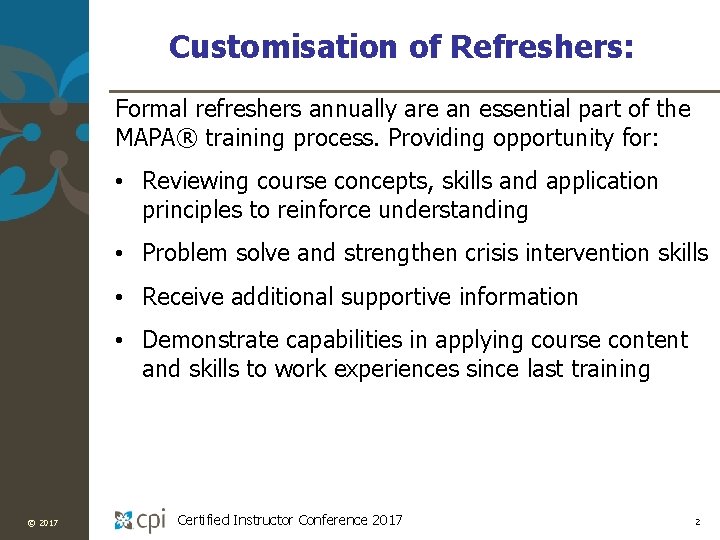 Customisation of Refreshers:

Formal refreshers annually are an essential part of the MAPA® training process. Providing opportunity for:

• Reviewing course concepts, skills and application principles to reinforce understanding

• Problem solve and strengthen crisis intervention skills

• Receive additional supportive information

• Demonstrate capabilities in applying course content and skills to work experiences since last training

© 2017

cpi Certified Instructor Conference 2017

2